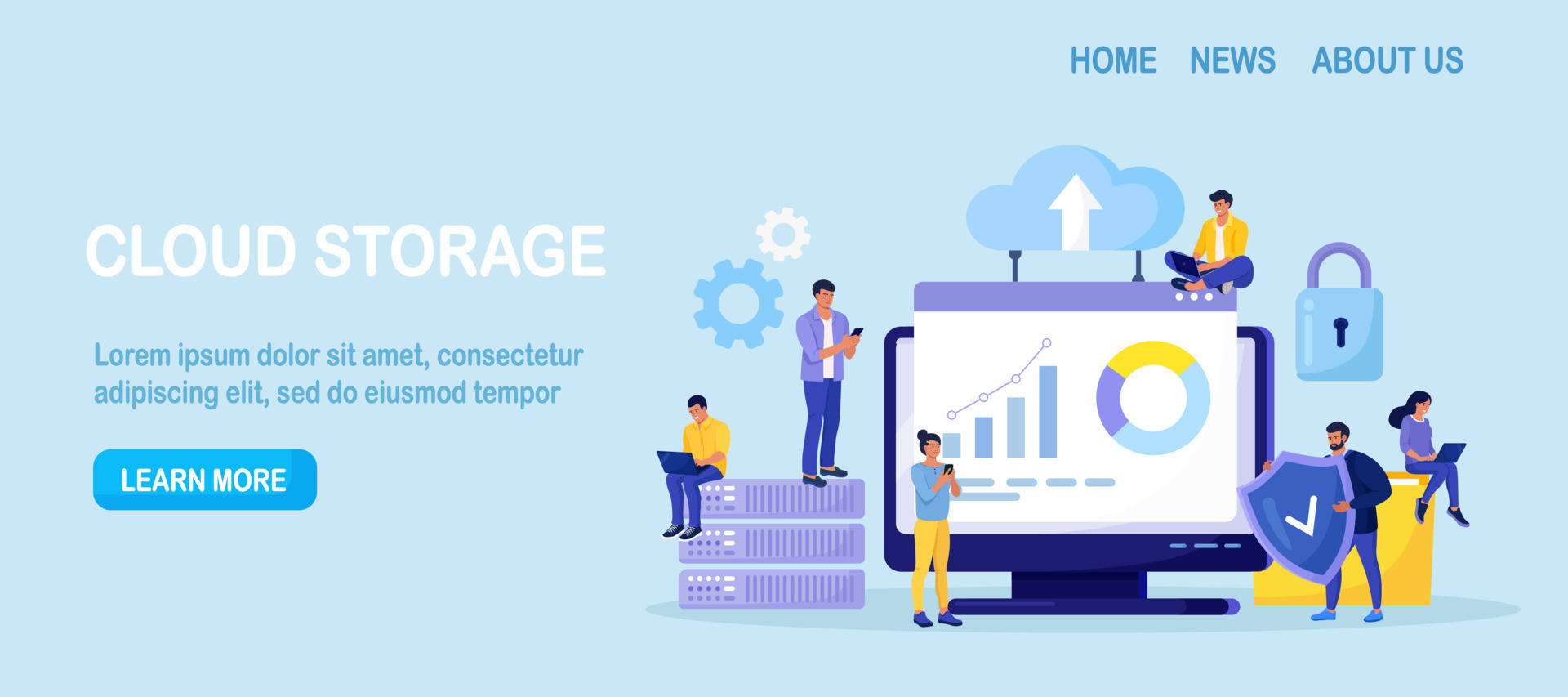 HOME NEWS ABOUT US

CLOUD STORAGE

Lorem ipsum dolor sit amet, consectetur adipiscing elit, sed do eiusmod tempor

LEARN MORE